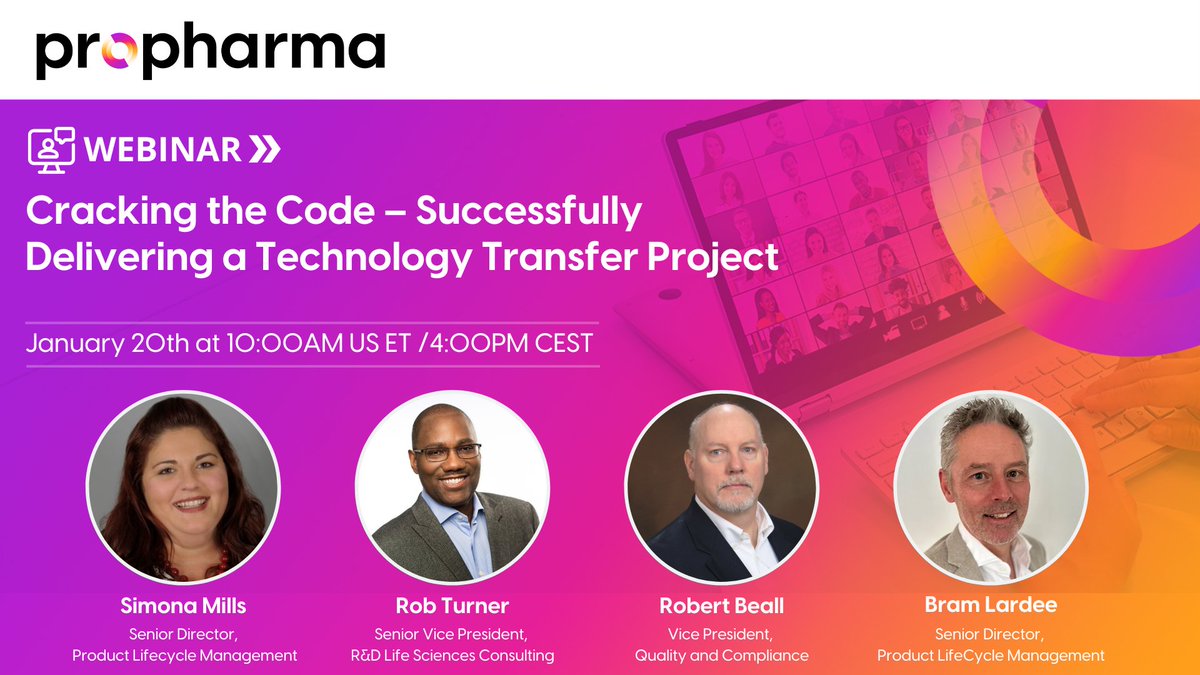 propharma

WEBINAR

Cracking the Code – Successfully Delivering a Technology Transfer Project

January 20th at 10:00AM US ET /4:00PM CEST

Simona Mills
Senior Director,
Product Lifecycle Management

Rob Turner
Senior Vice President,
R&D Life Sciences Consulting

Robert Beall
Vice President,
Quality and Compliance

Bram Lardee
Senior Director,
Product LifeCycle Management